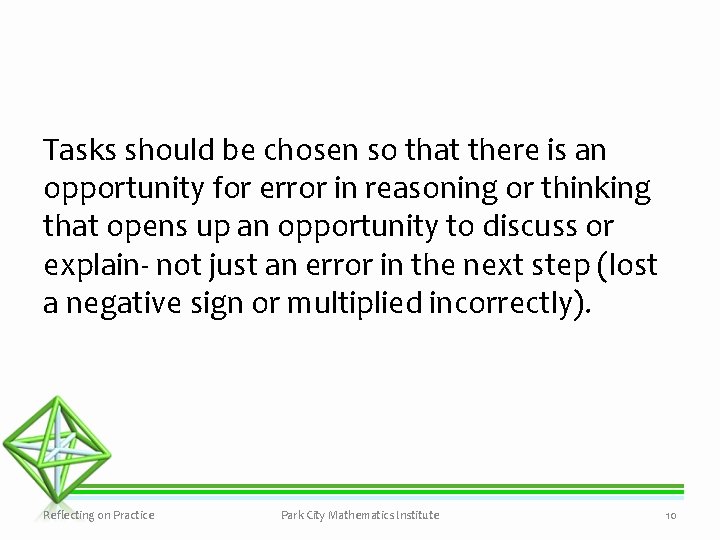 Tasks should be chosen so that there is an opportunity for error in reasoning or thinking that opens up an opportunity to discuss or explain- not just an error in the next step (lost a negative sign or multiplied incorrectly).

Reflecting on Practice

Park City Mathematics Institute

10